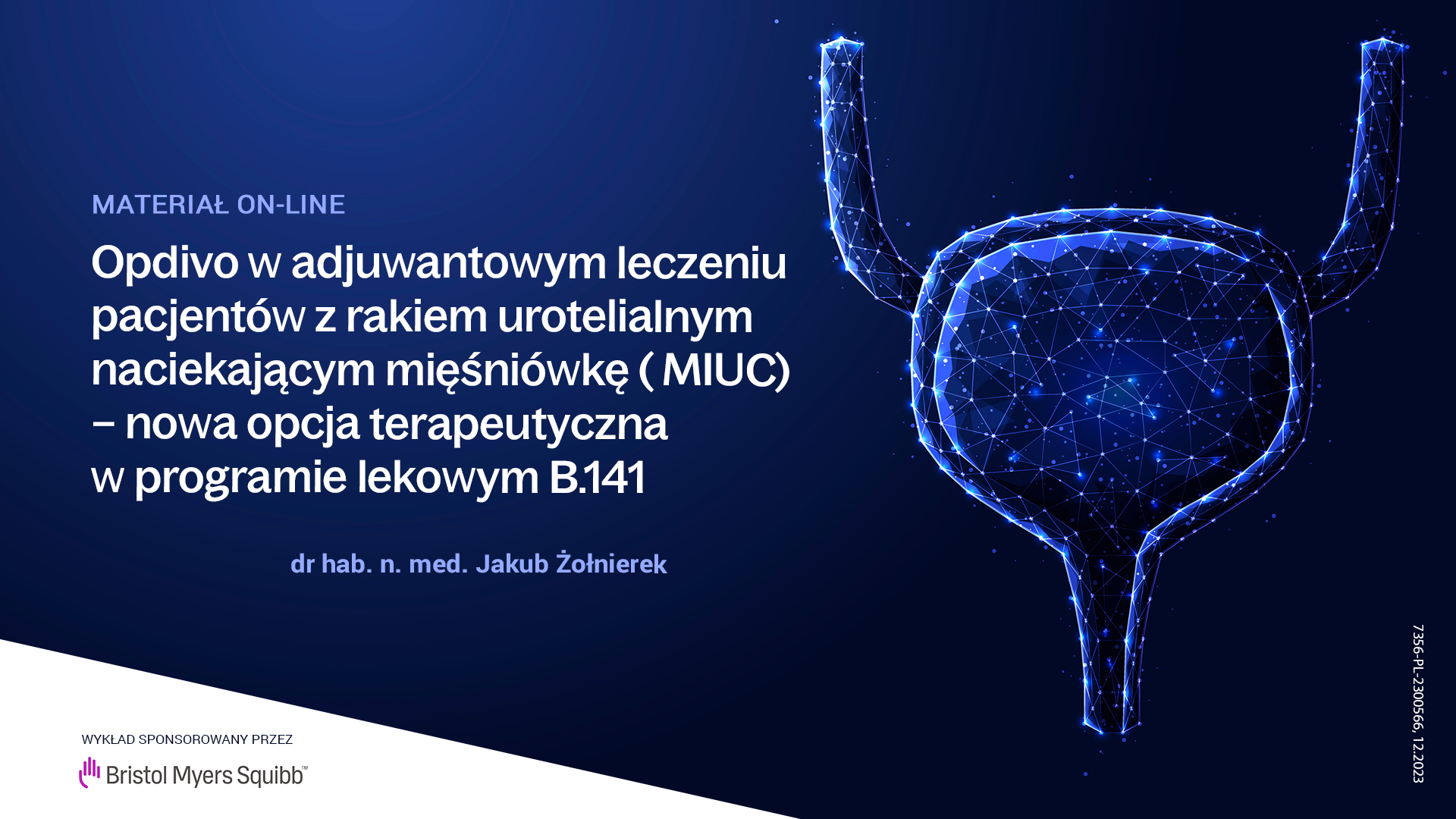 MATERIAŁ ON-LINE

Opdivo w adjuwantowym leczeniu pacjentów z rakiem urotelialnym naciekającym mięśniówkę ( MIUC) – nowa opcja terapeutyczna w programie lekowym B.141

dr hab. n. med. Jakub Żołnierek

WYKŁAD SPONSOROWANY PRZEZ

Bristol Myers Squibb™

7356-PL-2300566, 12.2023